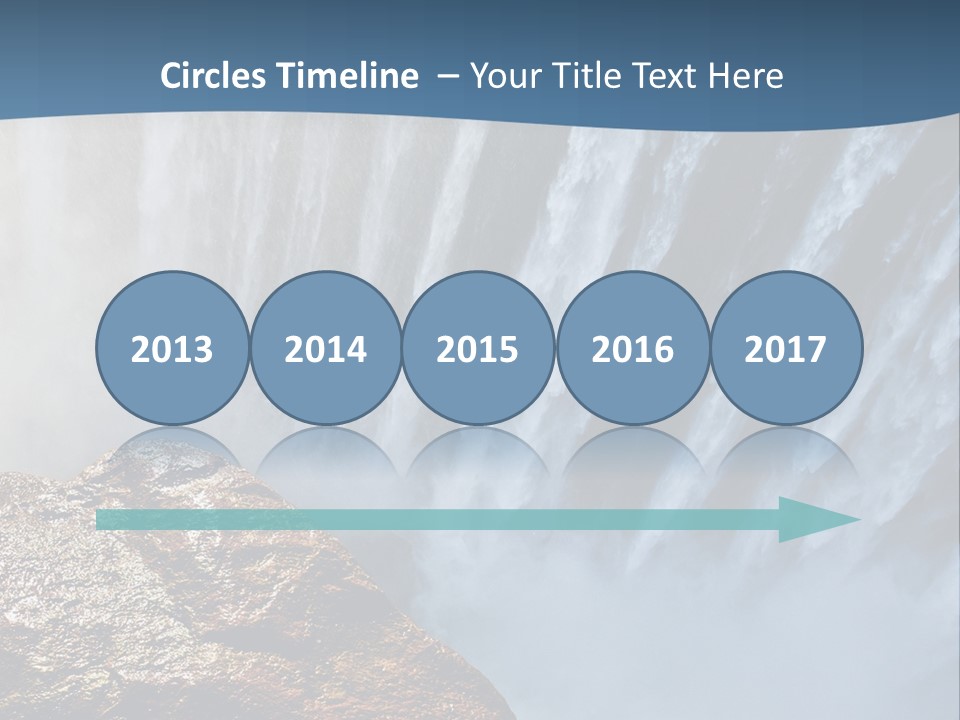 Circles Timeline – Your Title Text Here

2013

2014

2015

2016

2017